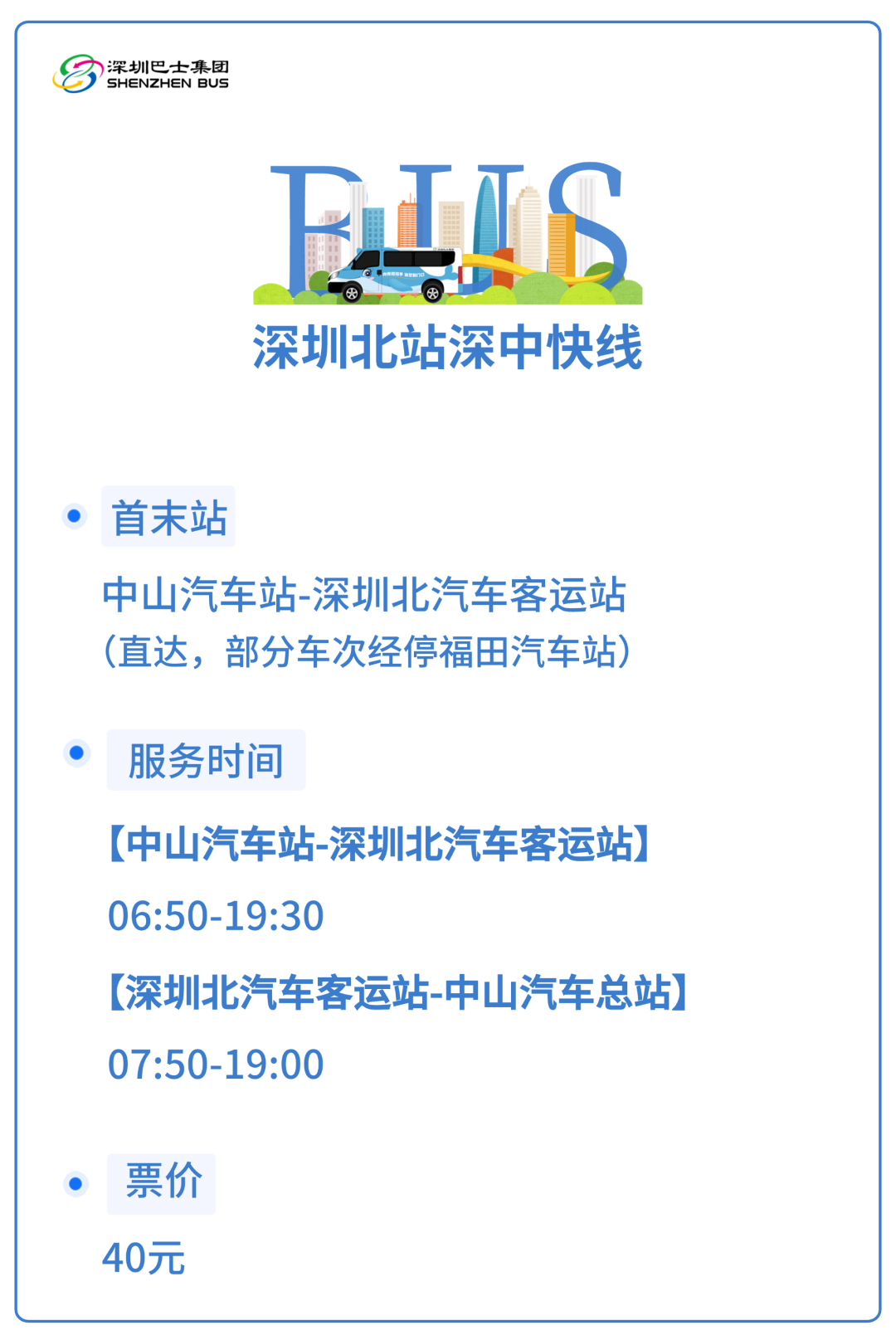 深圳巴士集团
SHENZHEN BUS

BUS

深圳北站深中快线

首末站

中山汽车站-深圳北汽车客运站
（直达，部分车次经停福田汽车站）

服务时间

【中山汽车站-深圳北汽车客运站】

06:50-19:30

【深圳北汽车客运站-中山汽车总站】

07:50-19:00

票价

40元